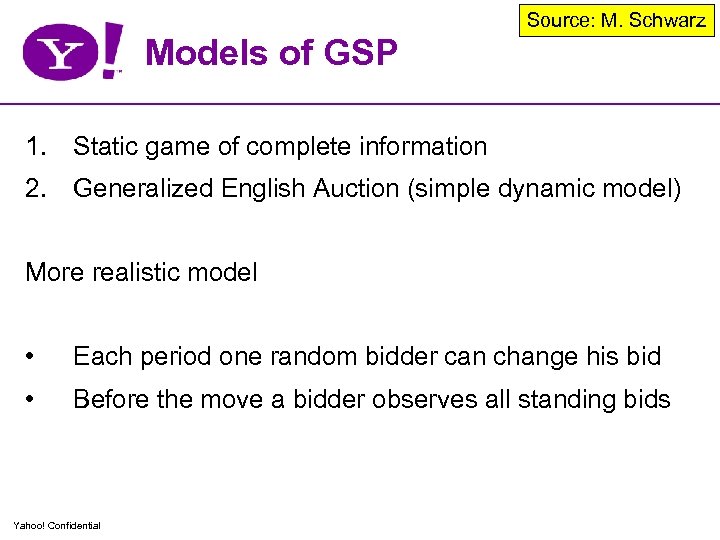 Source: M. Schwarz

Y!

Models of GSP

1. Static game of complete information
2. Generalized English Auction (simple dynamic model)

More realistic model

• Each period one random bidder can change his bid
• Before the move a bidder observes all standing bids

Yahoo! Confidential